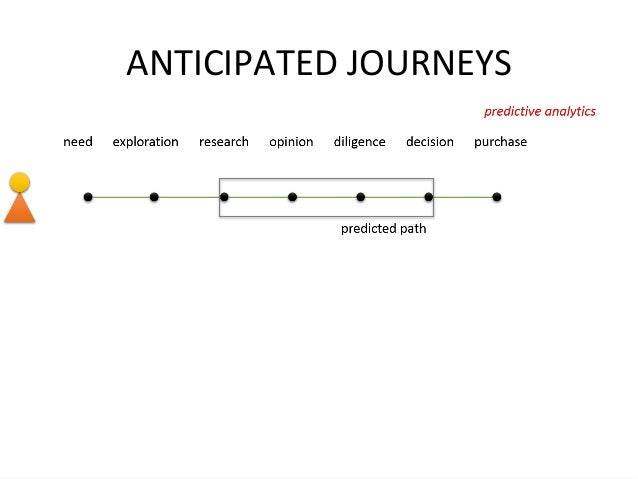 ANTICIPATED JOURNEYS

predictive analytics

need exploration research opinion diligence decision purchase

predicted path